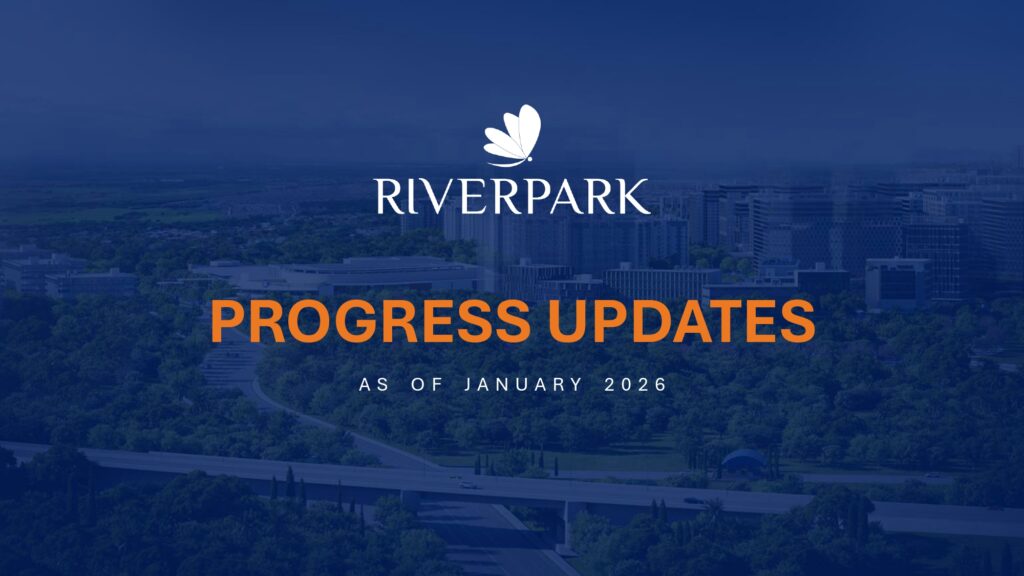 RIVERPARK

PROGRESS UPDATES

AS OF JANUARY 2026